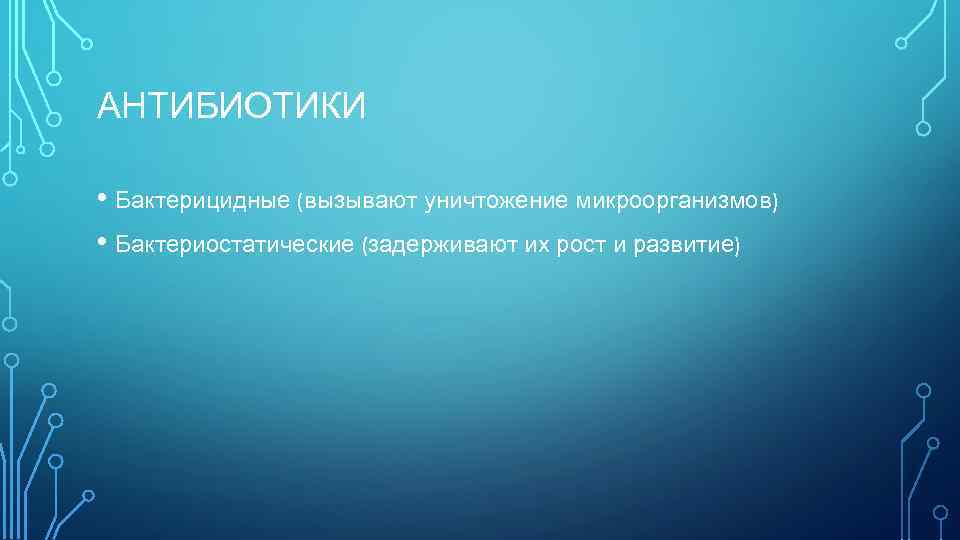 АНТИБИОТИКИ

• Бактерицидные (вызывают уничтожение микроорганизмов)

• Бактериостатические (задерживают их рост и развитие)